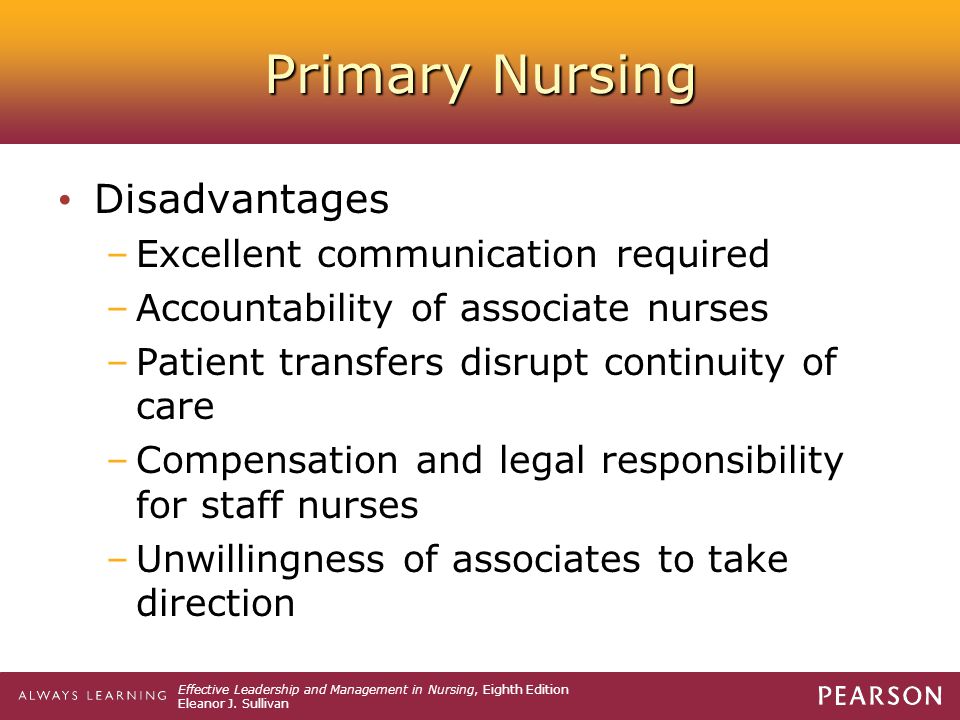 Primary Nursing

• Disadvantages
– Excellent communication required
– Accountability of associate nurses
– Patient transfers disrupt continuity of care
– Compensation and legal responsibility for staff nurses
– Unwillingness of associates to take direction

ALWAYS LEARNING

Effective Leadership and Management in Nursing, Eighth Edition
Eleanor J. Sullivan

PEARSON